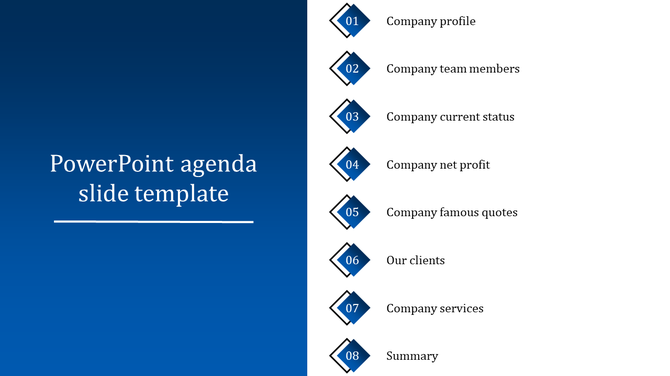 PowerPoint agenda slide template

01 Company profile

02 Company team members

03 Company current status

04 Company net profit

05 Company famous quotes

06 Our clients

07 Company services

08 Summary